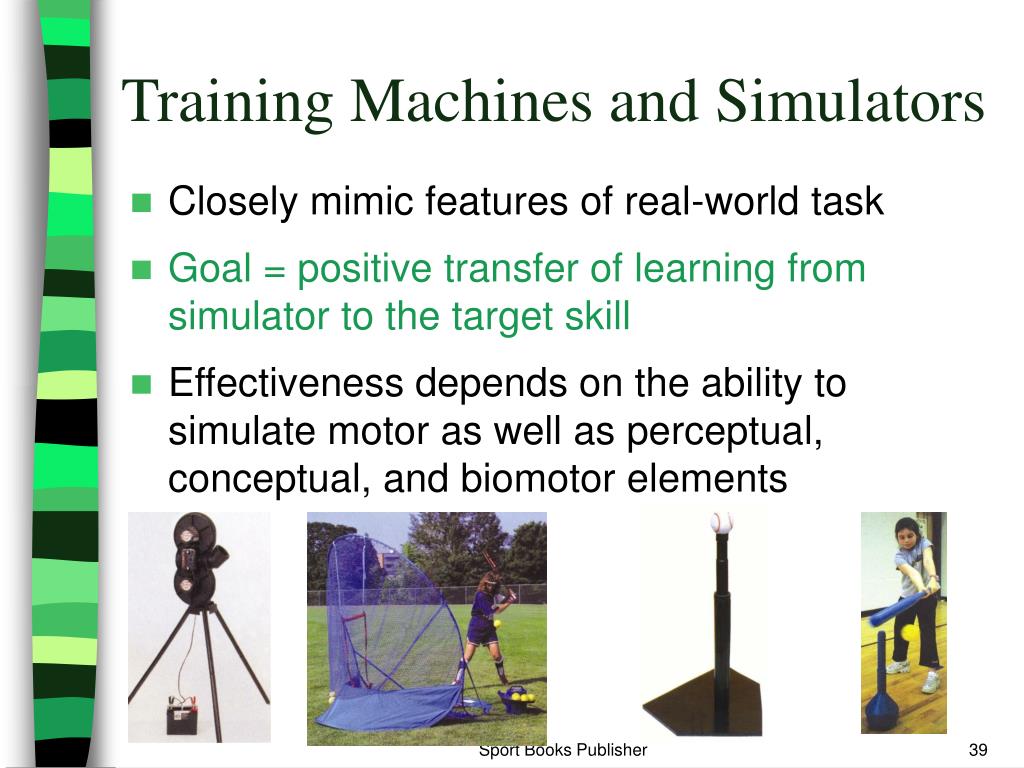 Training Machines and Simulators

Closely mimic features of real-world task

Goal = positive transfer of learning from simulator to the target skill

Effectiveness depends on the ability to simulate motor as well as perceptual, conceptual, and biomotor elements

Sport Books Publisher

39